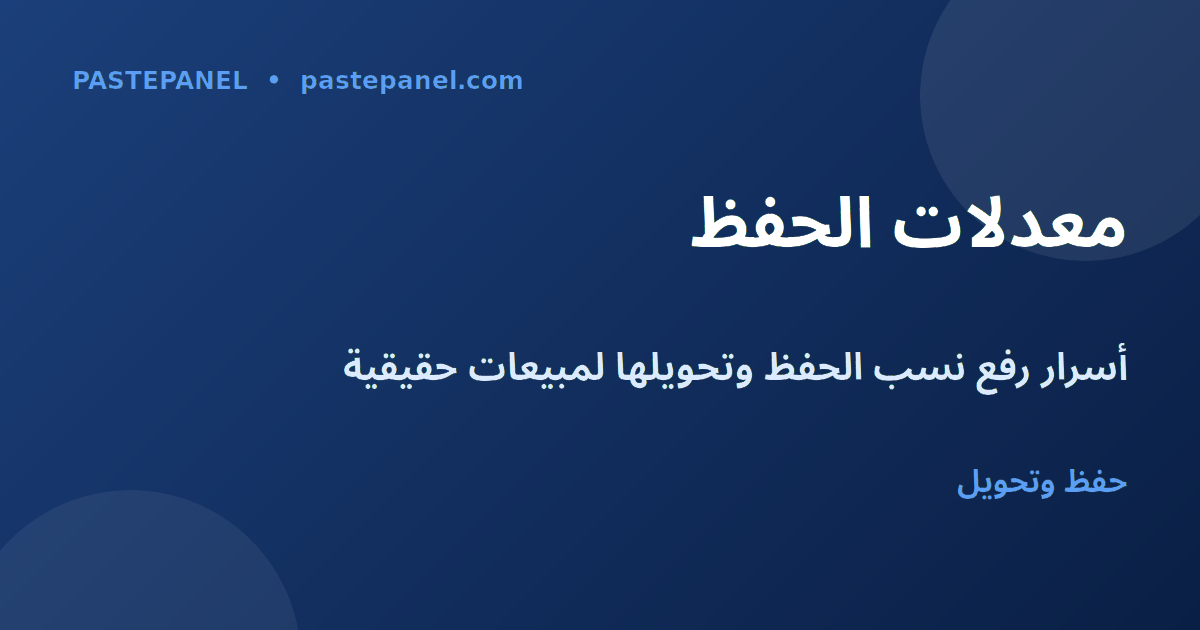 PASTEPANEL • pastepanel.com

معدلات الحفظ

أسرار رفع نسب الحفظ وتحويلها لمبيعات حقيقية

حفظ وتحويل